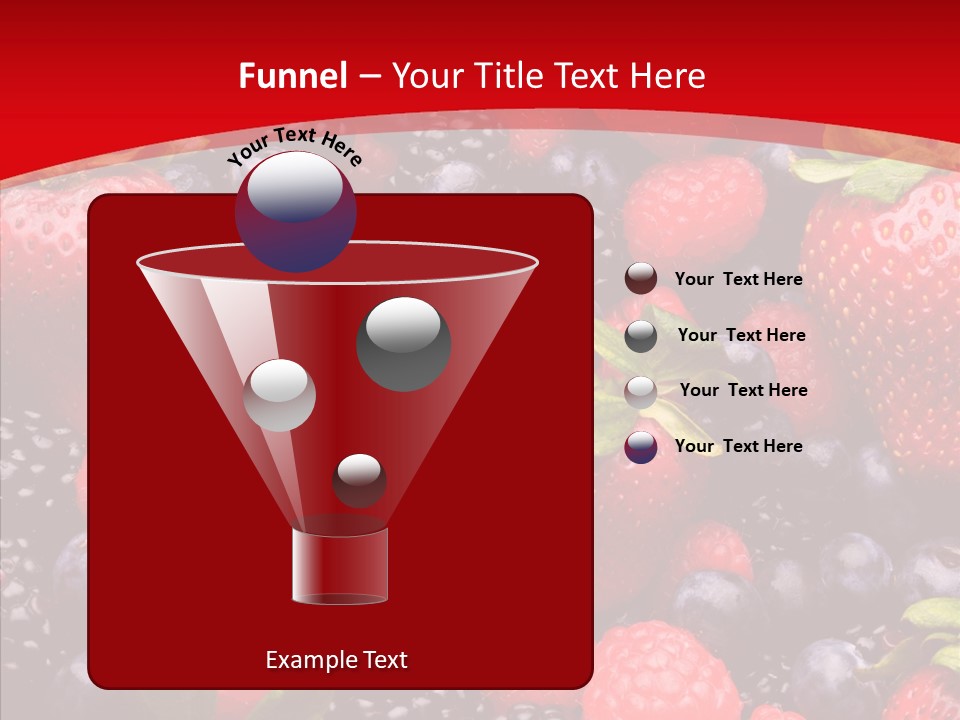 Funnel – Your Title Text Here

Your Text Here

Your Text Here

Your Text Here

Your Text Here

Your Text Here

Example Text